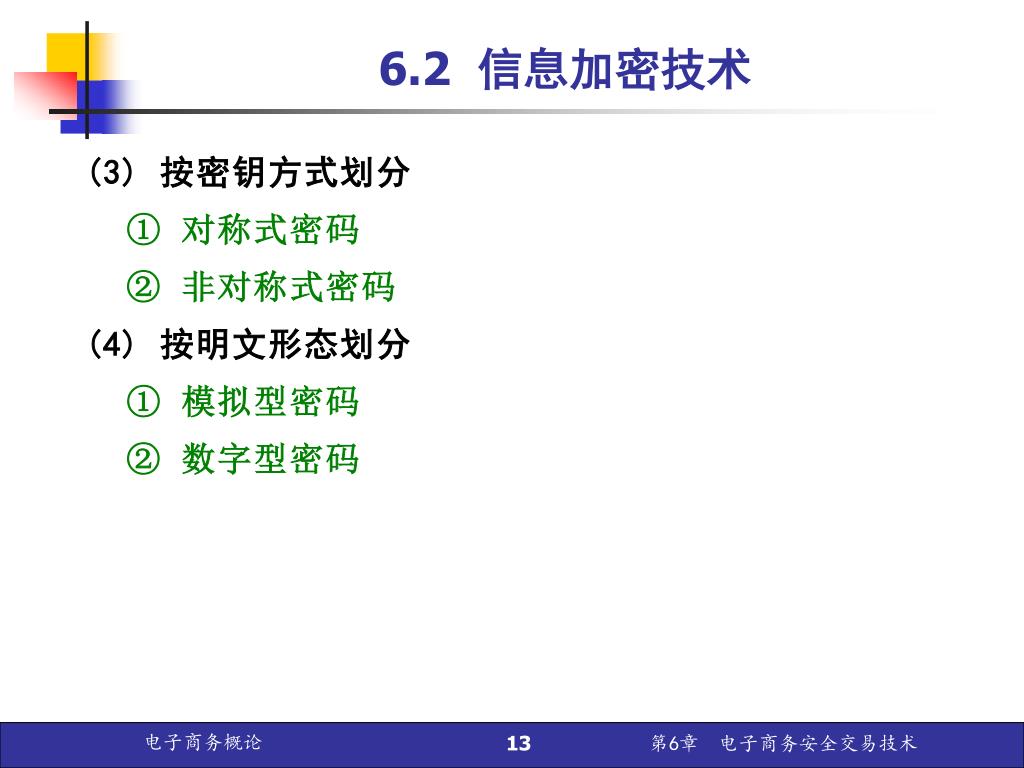 6.2 信息加密技术

(3) 按密钥方式划分

① 对称式密码

② 非对称式密码

(4) 按明文形态划分

① 模拟型密码

② 数字型密码

电子商务概论

13

第6章 电子商务安全交易技术